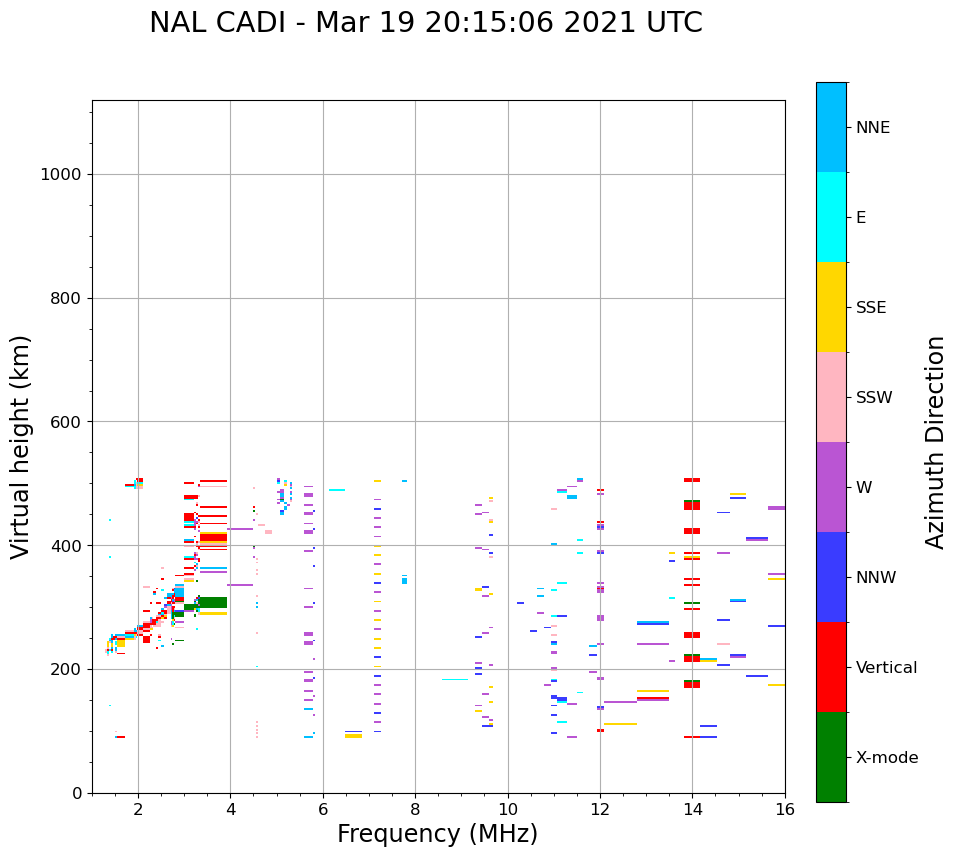 NAL CADI - Mar 19 20:15:06 2021 UTC

Virtual height (km)

1000
800
600
400
200
0

2
4
6
8
10
12
14
16

Frequency (MHz)

NNE
E
SSE
SSW
W
NNW
Vertical
X-mode

Azimuth Direction